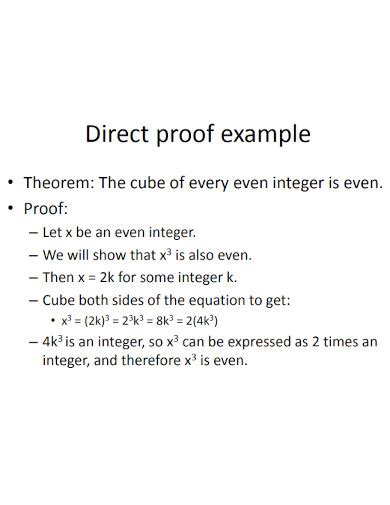 Direct proof example

• Theorem: The cube of every even integer is even.
• Proof:
– Let x be an even integer.
– We will show that $x^3$ is also even.
– Then x = 2k for some integer k.
– Cube both sides of the equation to get:
• $x^3 = (2k)^3 = 2^3k^3 = 8k^3 = 2(4k^3)$
– $4k^3$ is an integer, so $x^3$ can be expressed as 2 times an integer, and therefore $x^3$ is even.